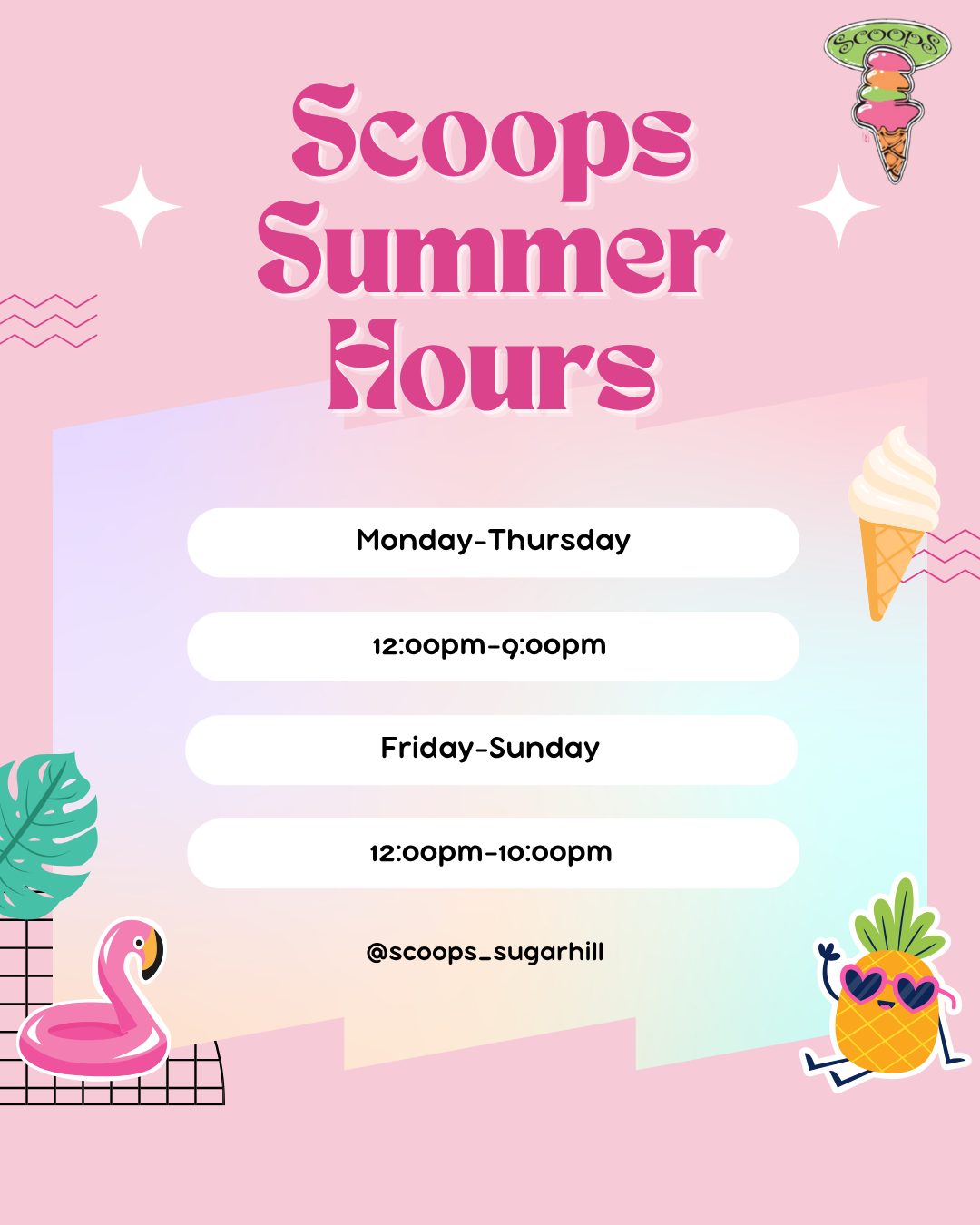 SCOOPS

Scoops Summer Hours

Monday-Thursday

12:00pm-9:00pm

Friday-Sunday

12:00pm-10:00pm

@scoops_sugarhill